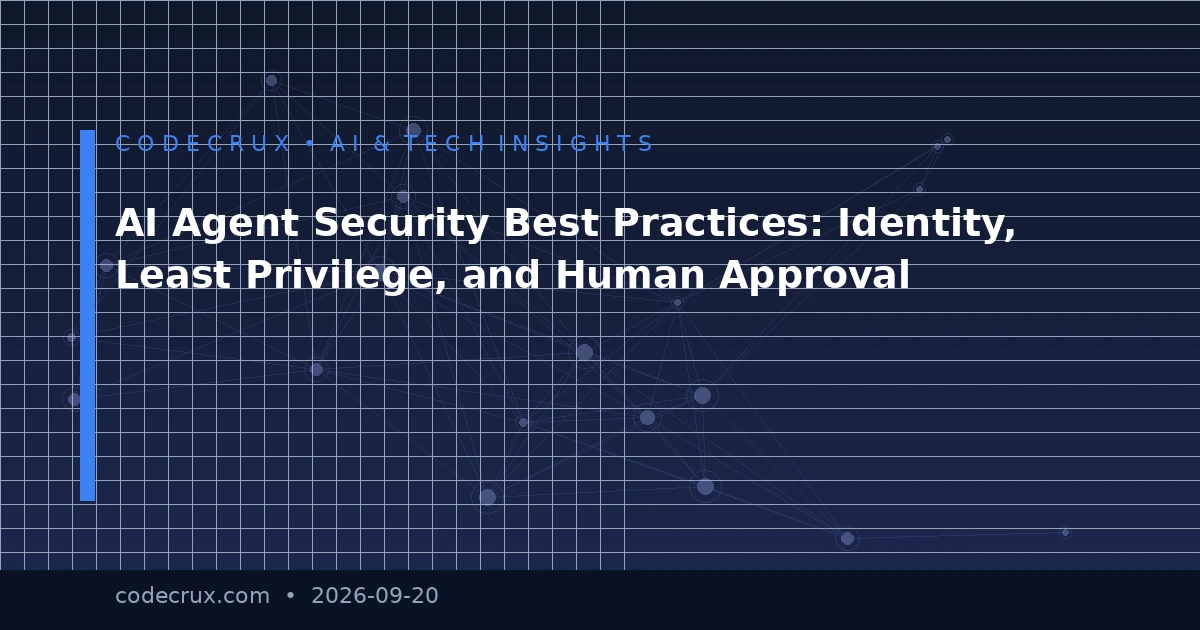 CODECRUX • AI & TECH INSIGHTS

AI Agent Security Best Practices: Identity, Least Privilege, and Human Approval

codecrux.com • 2026-09-20